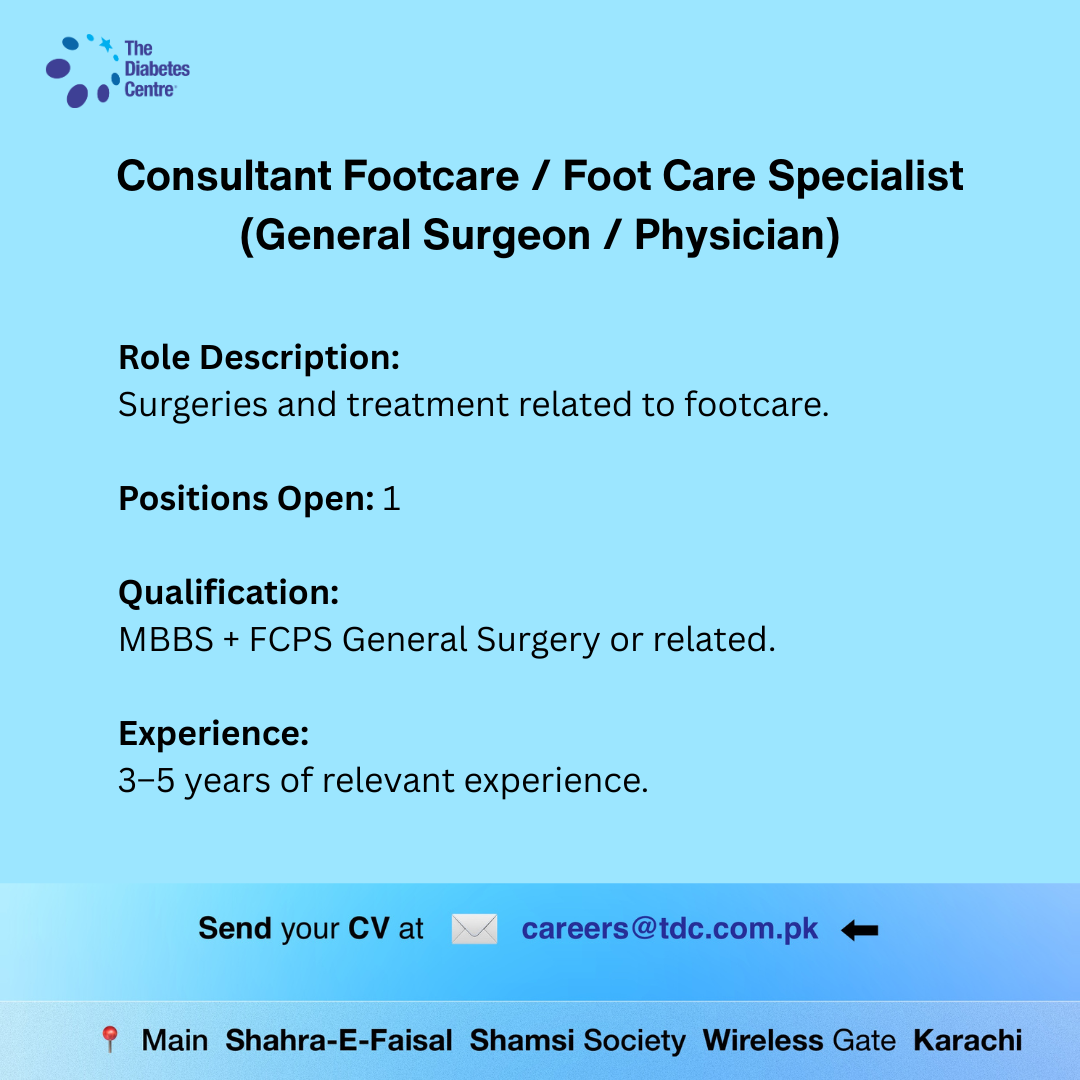 The Diabetes Centre

Consultant Footcare / Foot Care Specialist (General Surgeon / Physician)

Role Description:
Surgeries and treatment related to footcare.

Positions Open: 1

Qualification:
MBBS + FCPS General Surgery or related.

Experience:
3–5 years of relevant experience.

Send your CV at careers@tdc.com.pk

Main Shahra-E-Faisal Shamsi Society Wireless Gate Karachi